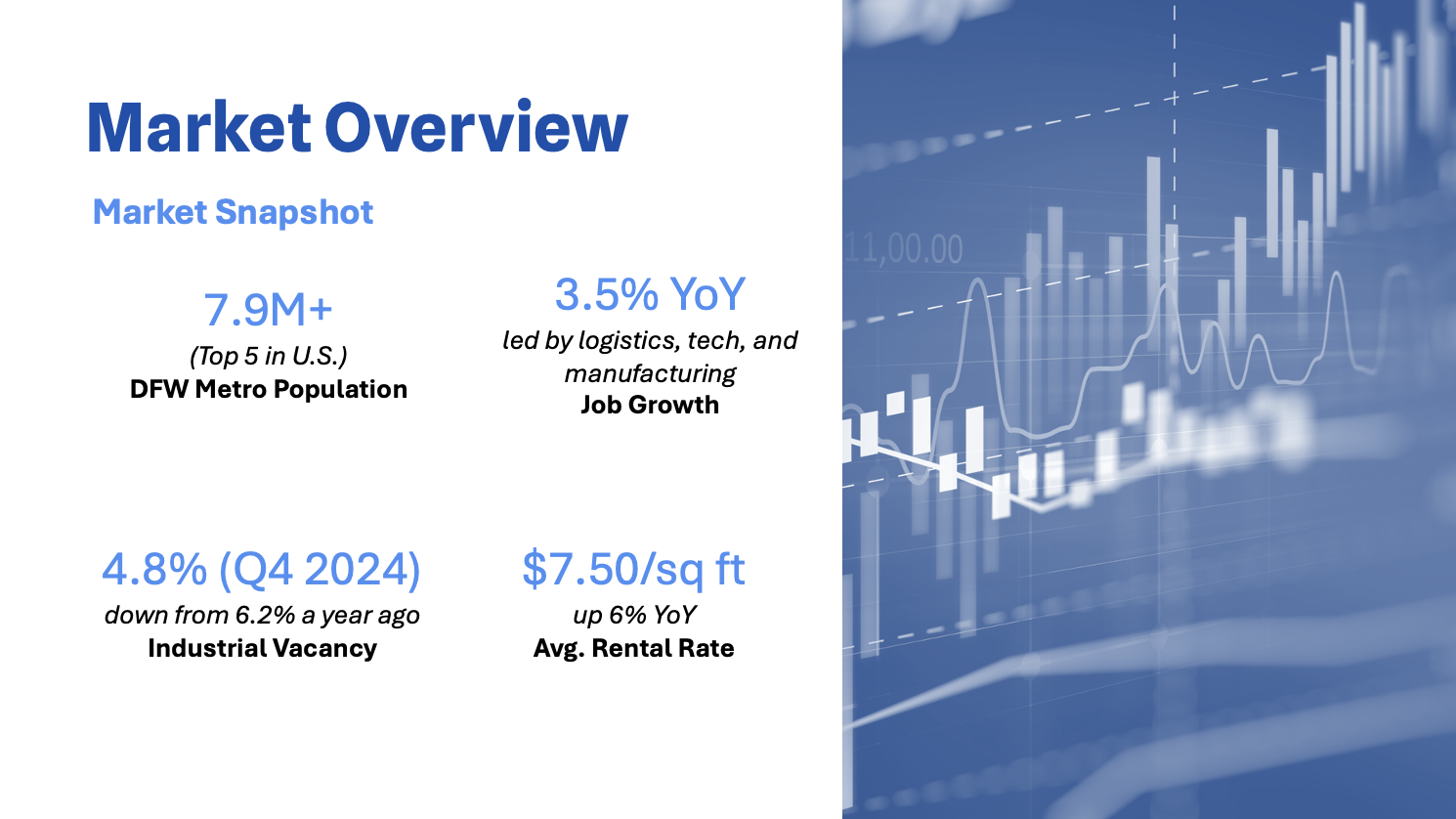 Market Overview

Market Snapshot

7.9M+
(Top 5 in U.S.)
DFW Metro Population

3.5% YoY
led by logistics, tech, and manufacturing
Job Growth

4.8% (Q4 2024)
down from 6.2% a year ago
Industrial Vacancy

$7.50/sq ft
up 6% YoY
Avg. Rental Rate

11,00.00